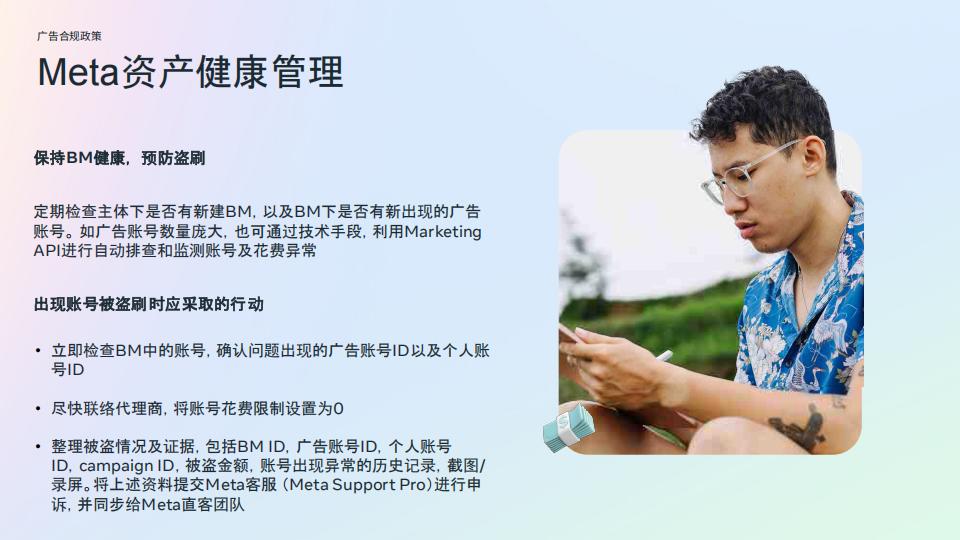 广告合规政策

Meta资产健康管理

保持BM健康，预防盗刷

定期检查主体下是否有新建BM，以及BM下是否有新出现的广告账号。如广告账号数量庞大，也可通过技术手段，利用Marketing API进行自动排查和监测账号及花费异常

出现账号被盗刷时应采取的行动

• 立即检查BM中的账号，确认问题出现的广告账号ID以及个人账号ID

• 尽快联络代理商，将账号花费限制设置为0

• 整理被盗情况及证据，包括BM ID，广告账号ID，个人账号ID，campaign ID，被盗金额，账号出现异常的历史记录，截图/录屏。将上述资料提交Meta客服（Meta Support Pro）进行申诉，并同步给Meta直客团队